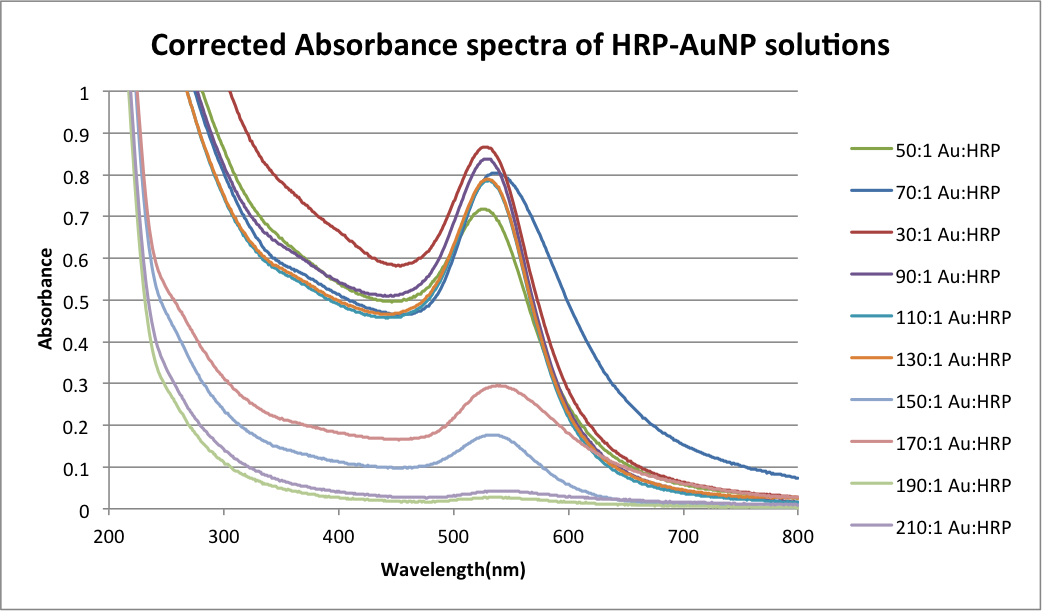 Corrected Absorbance spectra of HRP-AuNP solutions

Absorbance

1
0.9
0.8
0.7
0.6
0.5
0.4
0.3
0.2
0.1
0

200 300 400 500 600 700 800

Wavelength(nm)

50:1 Au:HRP
70:1 Au:HRP
30:1 Au:HRP
90:1 Au:HRP
110:1 Au:HRP
130:1 Au:HRP
150:1 Au:HRP
170:1 Au:HRP
190:1 Au:HRP
210:1 Au:HRP